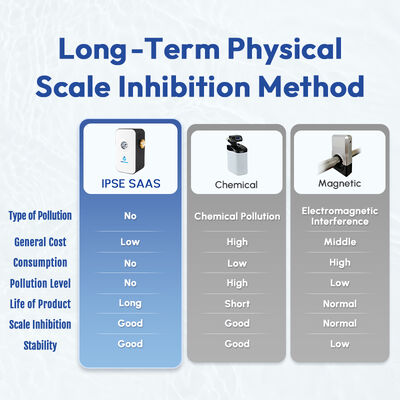 Long-Term Physical Scale Inhibition Method

| | IPSE SAAS | Chemical | Magnetic |
|---|---|---|---|
| Type of Pollution | No | Chemical Pollution | Electromagnetic Interference |
| General Cost | Low | High | Middle |
| Consumption | No | Low | High |
| Pollution Level | No | High | Low |
| Life of Product | Long | Short | Normal |
| Scale Inhibition | Good | Good | Normal |
| Stability | Good | Good | Low |